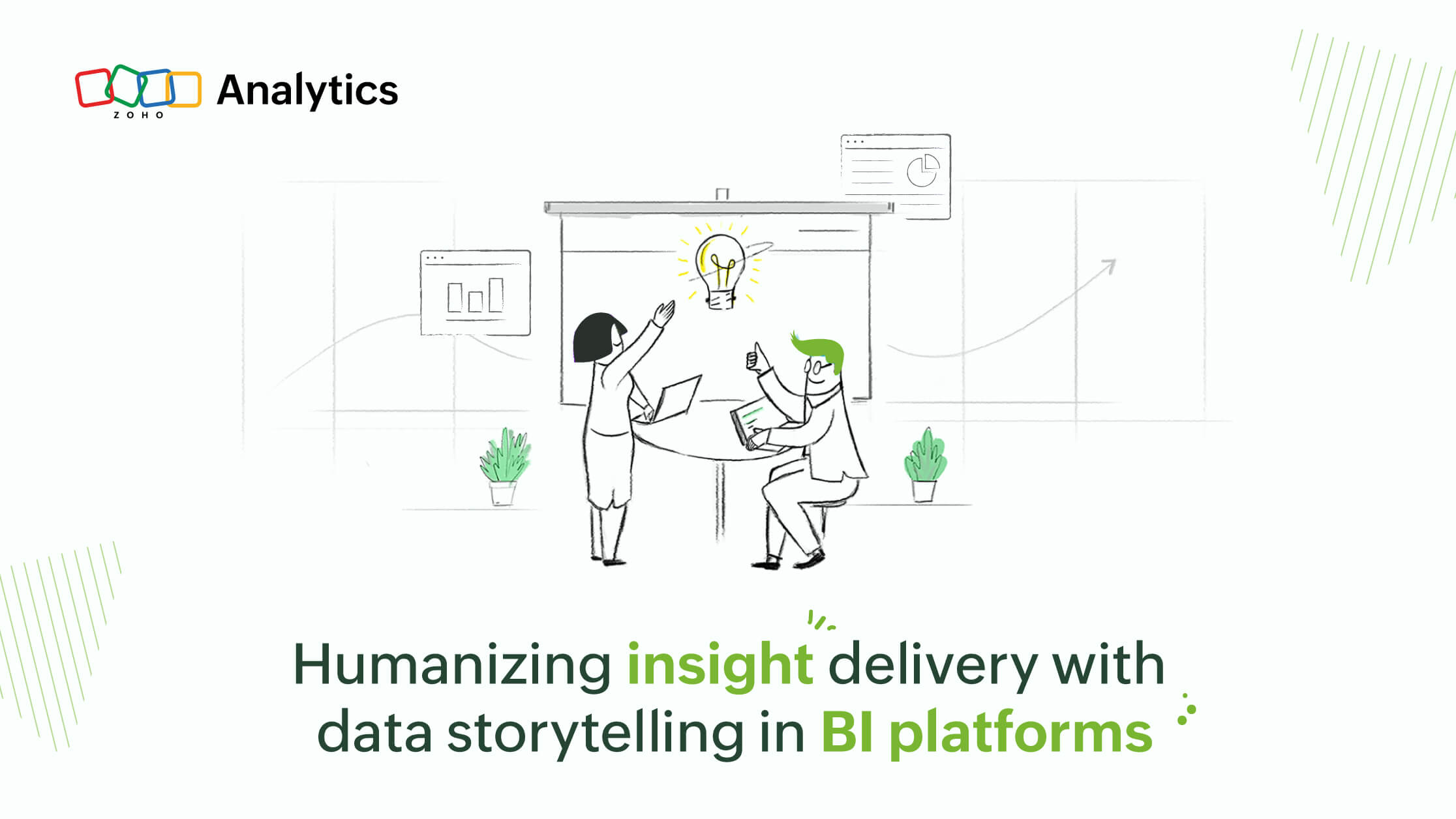 ZOHO Analytics

Humanizing insight delivery with data storytelling in BI platforms